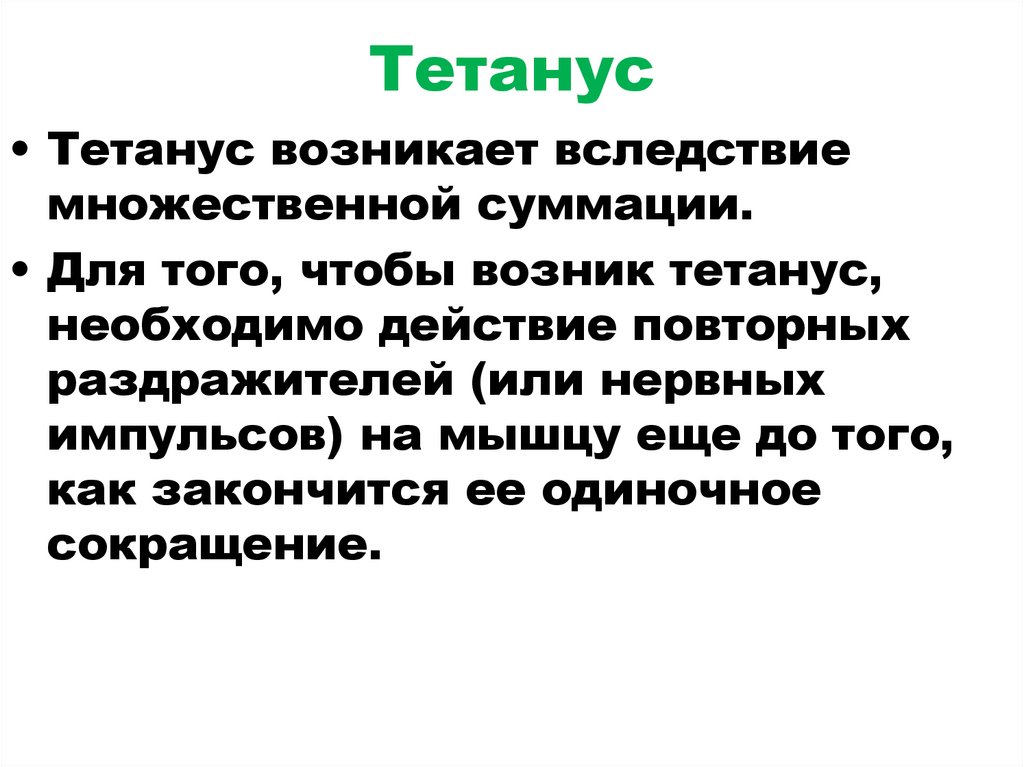 Тетанус

• Тетанус возникает вследствие множественной суммации.

• Для того, чтобы возник тетанус, необходимо действие повторных раздражителей (или нервных импульсов) на мышцу еще до того, как закончится ее одиночное сокращение.